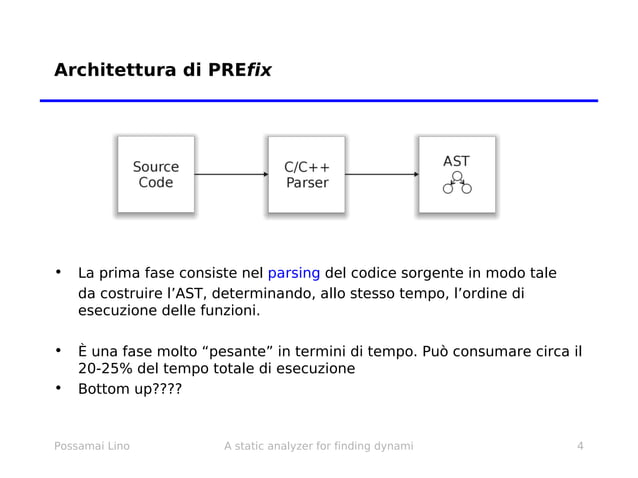 Architettura di PREfix

Source Code

C/C++ Parser

AST

• La prima fase consiste nel parsing del codice sorgente in modo tale da costruire l’AST, determinando, allo stesso tempo, l’ordine di esecuzione delle funzioni.

• È una fase molto “pesante” in termini di tempo. Può consumare circa il 20-25% del tempo totale di esecuzione
• Bottom up????

Possamai Lino A static analyzer for finding dynami 4